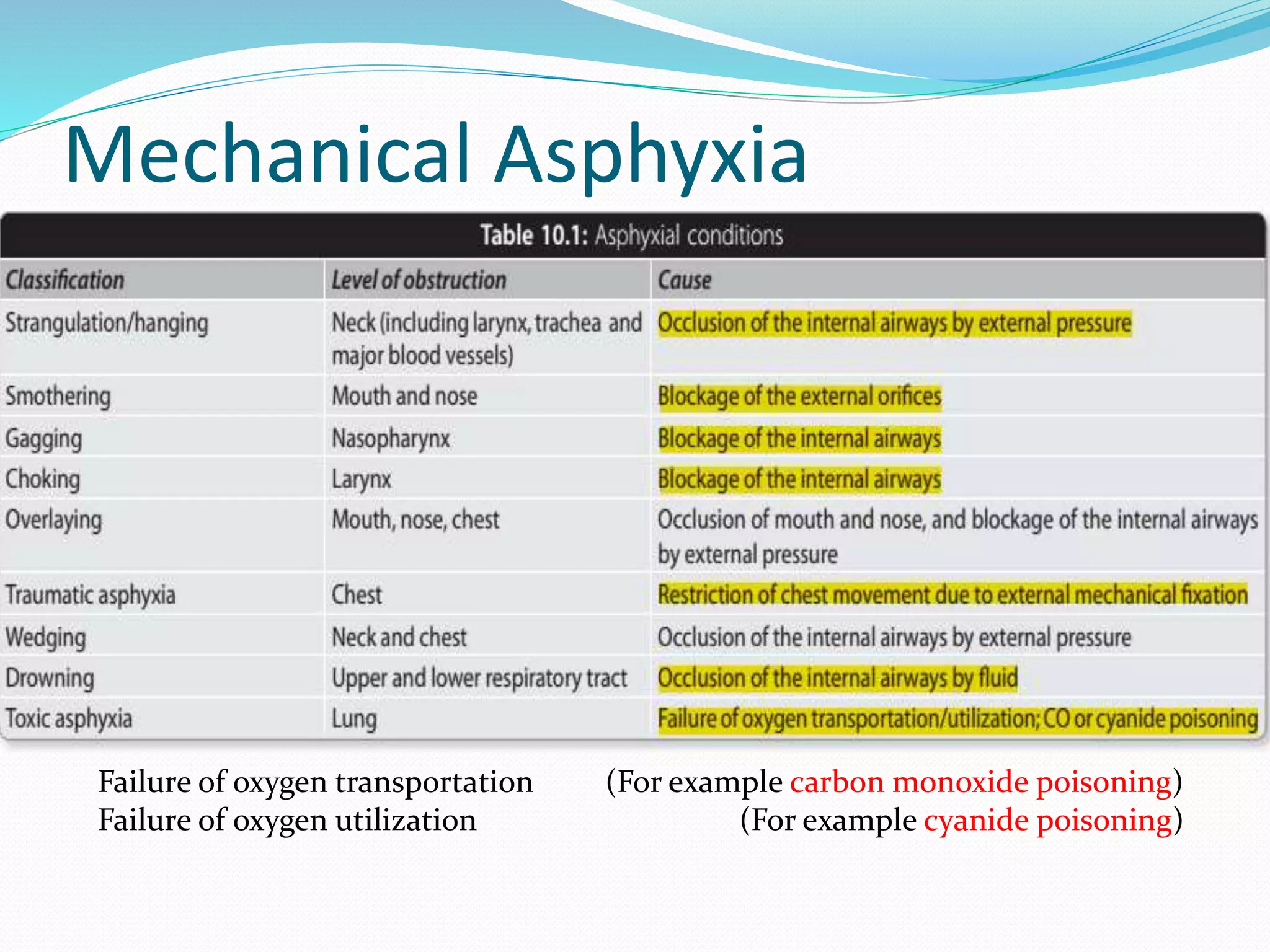 Mechanical Asphyxia

Table 10.1: Asphyxial conditions

| Classification | Level of obstruction | Cause |
|---|---|---|
| Strangulation/hanging | Neck (including larynx, trachea and major blood vessels) | Occlusion of the internal airways by external pressure |
| Smothering | Mouth and nose | Blockage of the external orifices |
| Gagging | Nasopharynx | Blockage of the internal airways |
| Choking | Larynx | Blockage of the internal airways |
| Overlaying | Mouth, nose, chest | Occlusion of mouth and nose, and blockage of the internal airways by external pressure |
| Traumatic asphyxia | Chest | Restriction of chest movement due to external mechanical fixation |
| Wedging | Neck and chest | Occlusion of the internal airways by external pressure |
| Drowning | Upper and lower respiratory tract | Occlusion of the internal airways by fluid |
| Toxic asphyxia | Lung | Failure of oxygen transportation/utilization; CO or cyanide poisoning |

Failure of oxygen transportation (For example carbon monoxide poisoning)
Failure of oxygen utilization (For example cyanide poisoning)